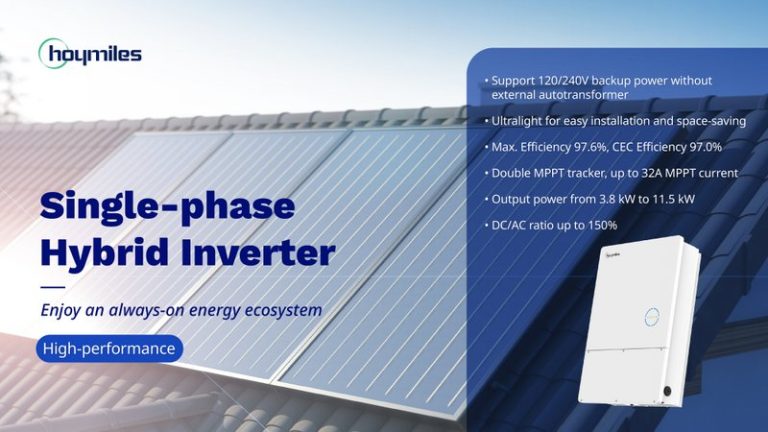 hoymiles

Single-phase Hybrid Inverter

Enjoy an always-on energy ecosystem

High-performance

• Support 120/240V backup power without external autotransformer
• Ultralight for easy installation and space-saving
• Max. Efficiency 97.6%, CEC Efficiency 97.0%
• Double MPPT tracker, up to 32A MPPT current
• Output power from 3.8 kW to 11.5 kW
• DC/AC ratio up to 150%

hoymiles